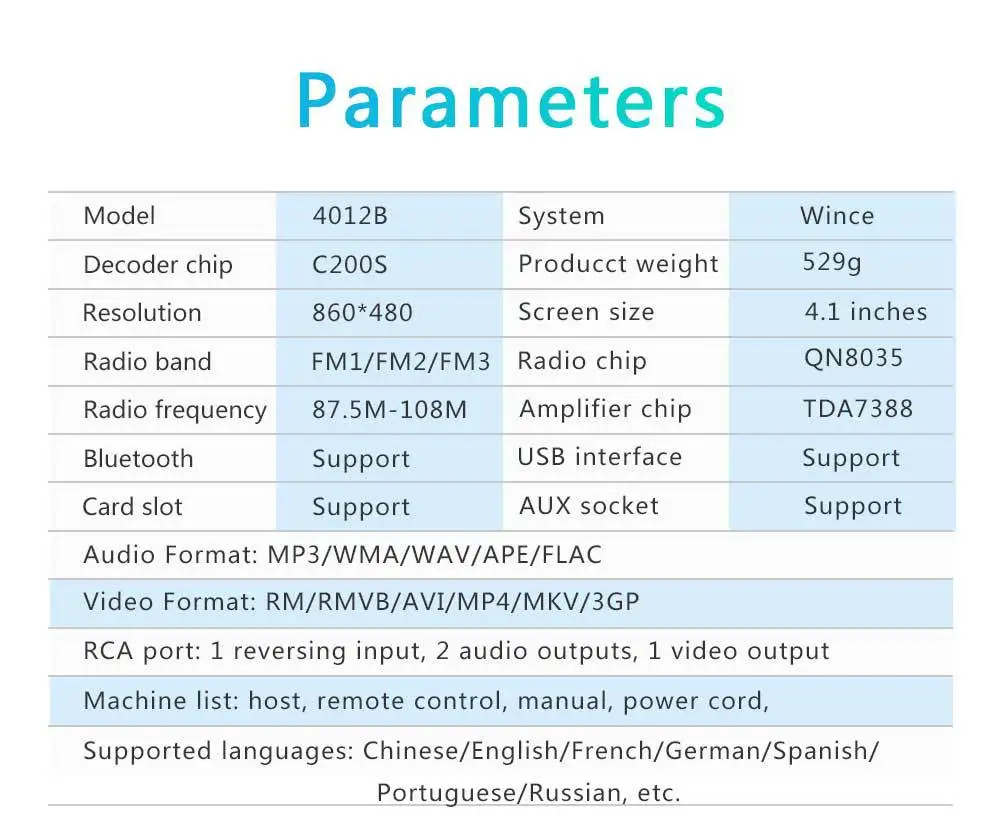 Parameters

| Model | 4012B | System | Wince |
|---|---|---|---|
| Decoder chip | C200S | Producct weight | 529g |
| Resolution | 860*480 | Screen size | 4.1 inches |
| Radio band | FM1/FM2/FM3 | Radio chip | QN8035 |
| Radio frequency | 87.5M-108M | Amplifier chip | TDA7388 |
| Bluetooth | Support | USB interface | Support |
| Card slot | Support | AUX socket | Support |

Audio Format: MP3/WMA/WAV/APE/FLAC

Video Format: RM/RMVB/AVI/MP4/MKV/3GP

RCA port: 1 reversing input, 2 audio outputs, 1 video output

Machine list: host, remote control, manual, power cord,

Supported languages: Chinese/English/French/German/Spanish/ Portuguese/Russian, etc.